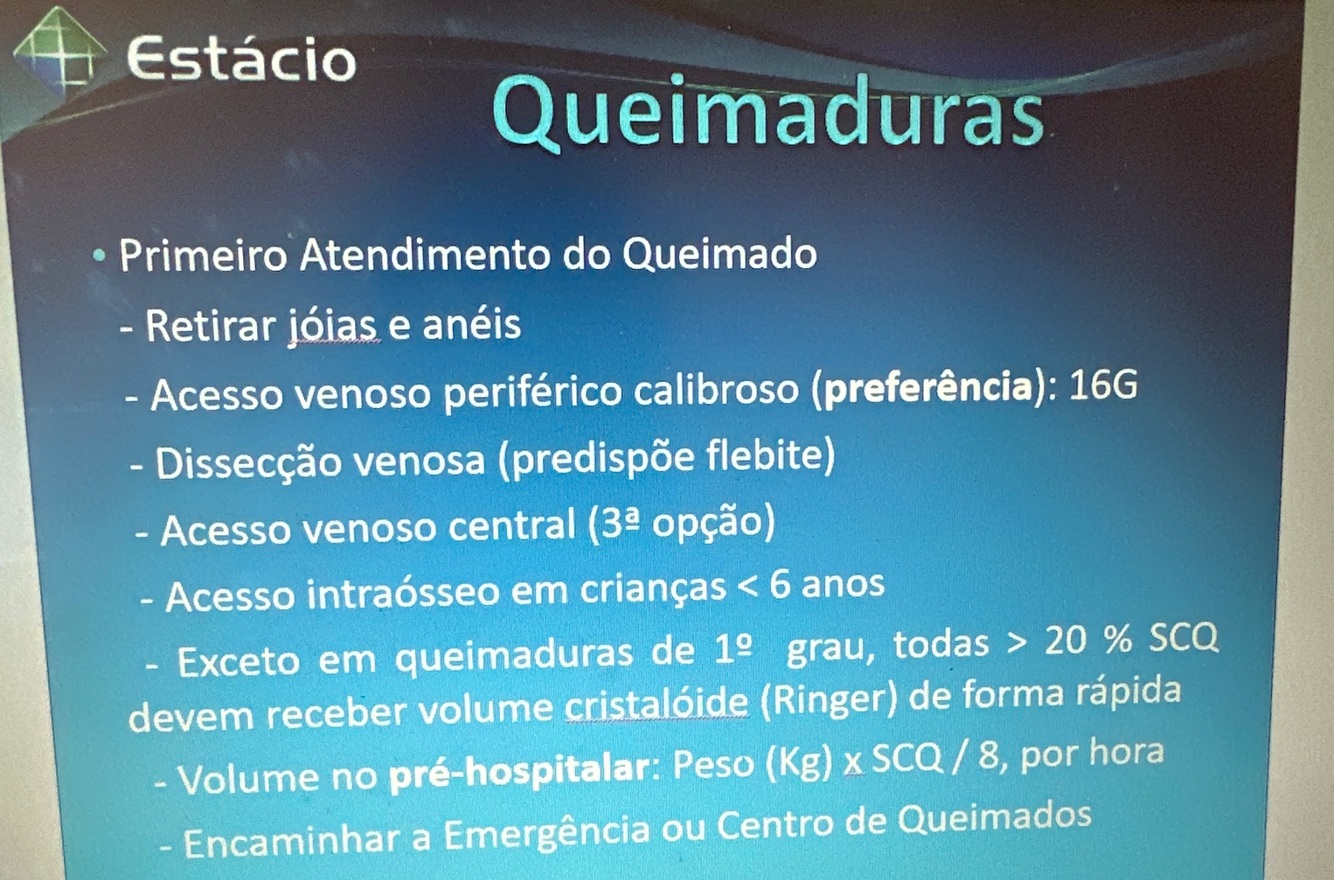 Estácio

Queimaduras

• Primeiro Atendimento do Queimado
- Retirar jóias e anéis
- Acesso venoso periférico calibroso (preferência): 16G
- Dissecção venosa (predispõe flebite)
- Acesso venoso central (3ª opção)
- Acesso intraósseo em crianças < 6 anos
- Exceto em queimaduras de 1º grau, todas > 20 % SCQ devem receber volume cristalóide (Ringer) de forma rápida
- Volume no pré-hospitalar: Peso (Kg) x SCQ / 8, por hora
- Encaminhar a Emergência ou Centro de Queimados